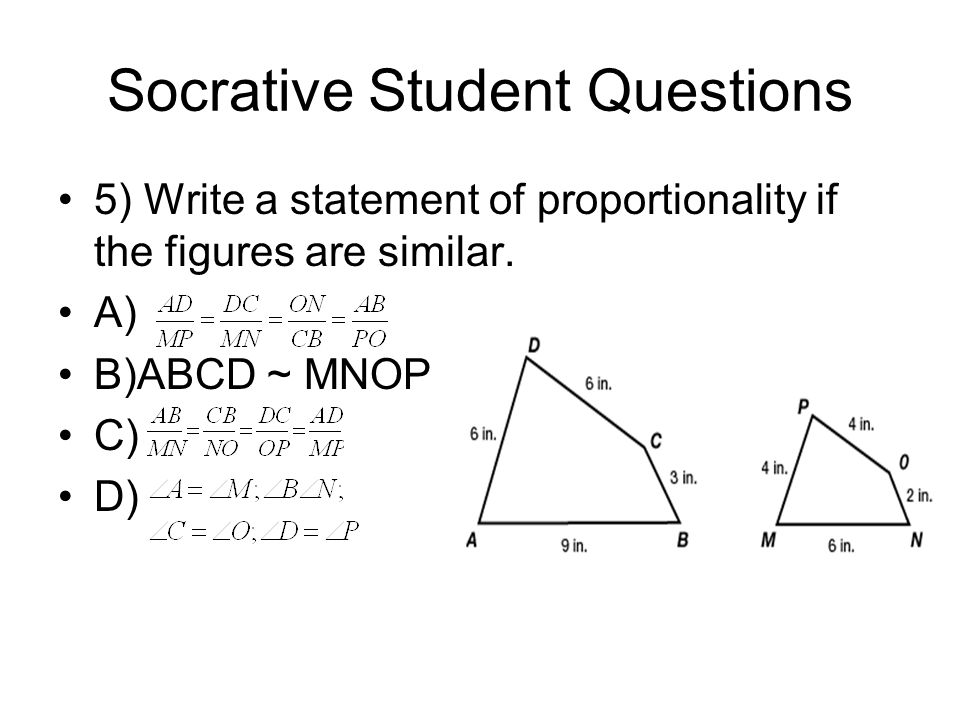 Socrative Student Questions

• 5) Write a statement of proportionality if the figures are similar.

• A) $\frac{AD}{MP}=\frac{DC}{MN}=\frac{ON}{CB}=\frac{AB}{PO}$

• B)ABCD ~ MNOP

• C) $\frac{AB}{MN}=\frac{CB}{NO}=\frac{DC}{OP}=\frac{AD}{MP}$

• D) $\angle A=\angle M; \angle B \angle N;$
$\angle C=\angle O; \angle D=\angle P$

D
6 in.
6 in.
C
3 in.
A
9 in.
B

P
4 in.
4 in.
O
2 in.
M
6 in.
N